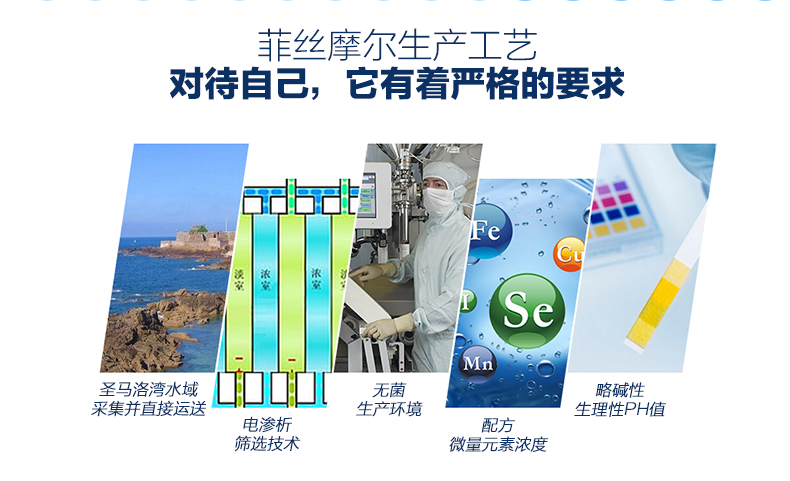 菲丝摩尔生产工艺
对待自己，它有着严格的要求

淡室
浓室
浓室
淡室

Fe
Cu
Se
Mn

圣马洛湾水域
采集并直接运送

电渗析
筛选技术

无菌
生产环境

配方
微量元素浓度

略碱性
生理性PH值